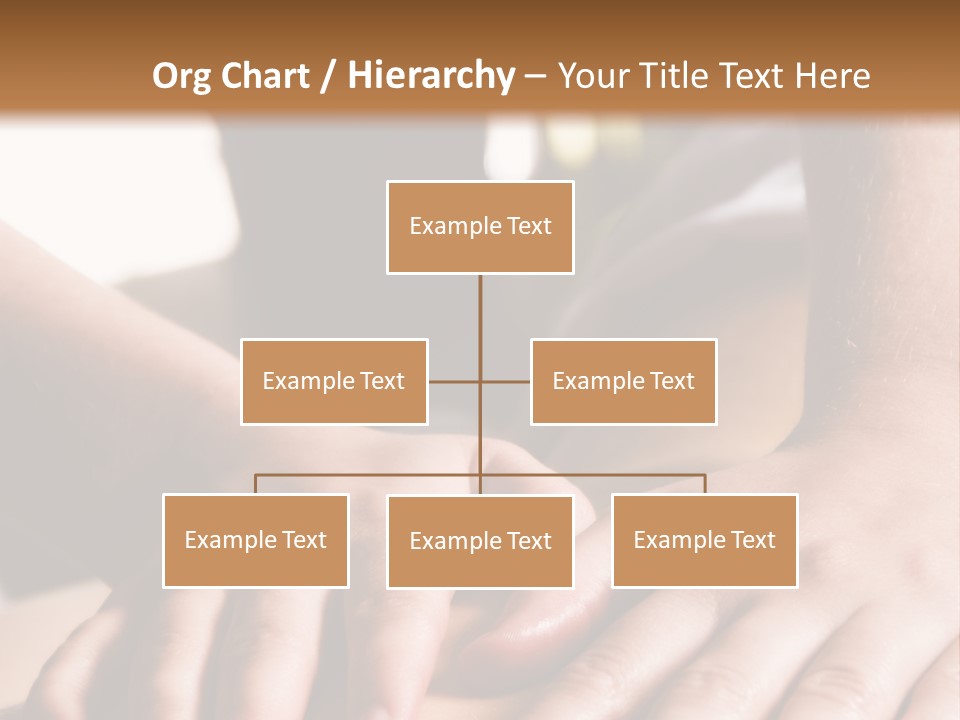 Org Chart / Hierarchy – Your Title Text Here

Example Text

Example Text

Example Text

Example Text

Example Text

Example Text